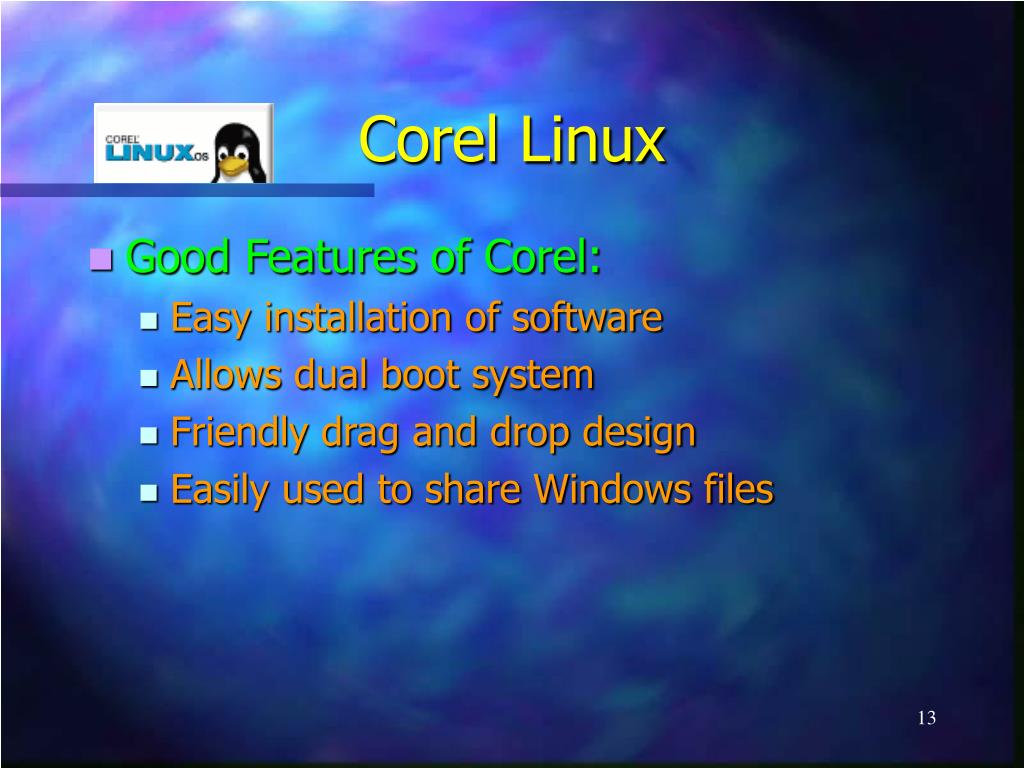 COREL LINUX OS

Corel Linux

Good Features of Corel:
Easy installation of software
Allows dual boot system
Friendly drag and drop design
Easily used to share Windows files

13